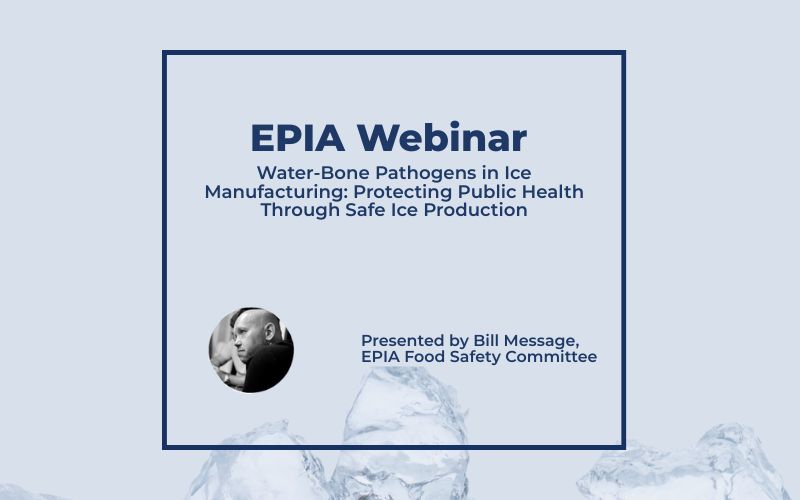 EPIA Webinar

Water-Bone Pathogens in Ice Manufacturing: Protecting Public Health Through Safe Ice Production

Presented by Bill Message, EPIA Food Safety Committee